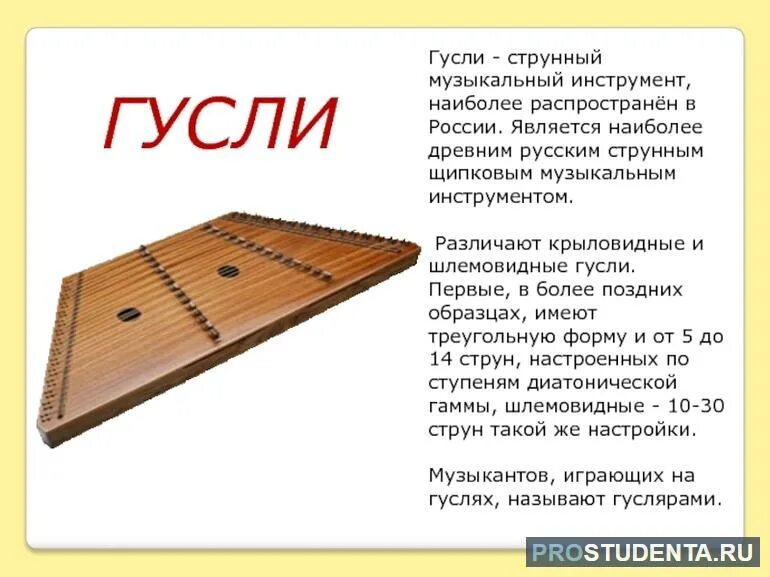 ГУСЛИ

Гусли - струнный музыкальный инструмент, наиболее распространён в России. Является наиболее древним русским струнным щипковым музыкальным инструментом.

Различают крыловидные и шлемовидные гусли. Первые, в более поздних образцах, имеют треугольную форму и от 5 до 14 струн, настроенных по ступеням диатонической гаммы, шлемовидные - 10-30 струн такой же настройки.

Музыкантов, играющих на гуслях, называют гуслярами.

PROSTUDENTA.RU